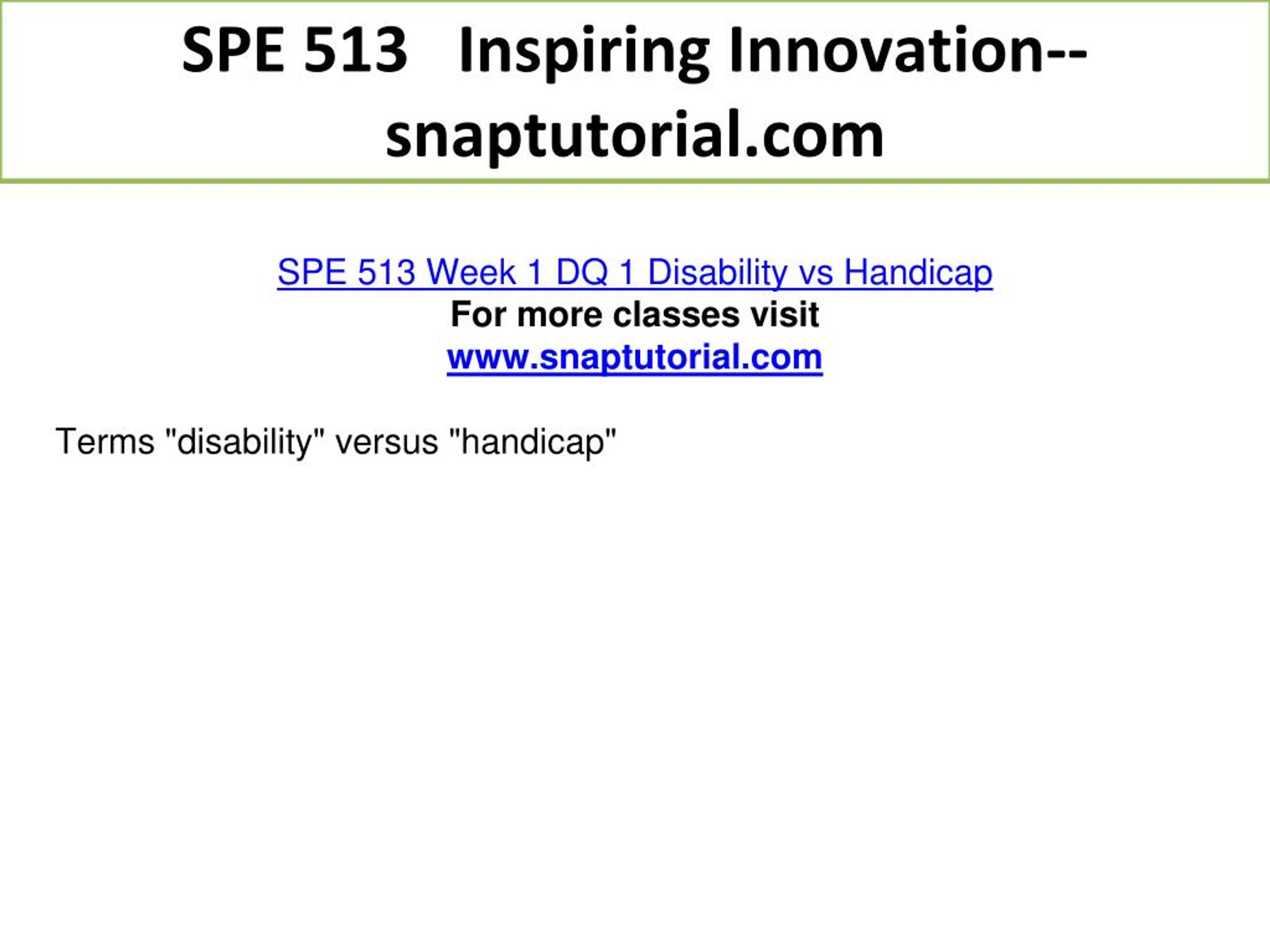 SPE 513 Inspiring Innovation--snaptutorial.com

SPE 513 Week 1 DQ 1 Disability vs Handicap
For more classes visit
www.snaptutorial.com

Terms "disability" versus "handicap"